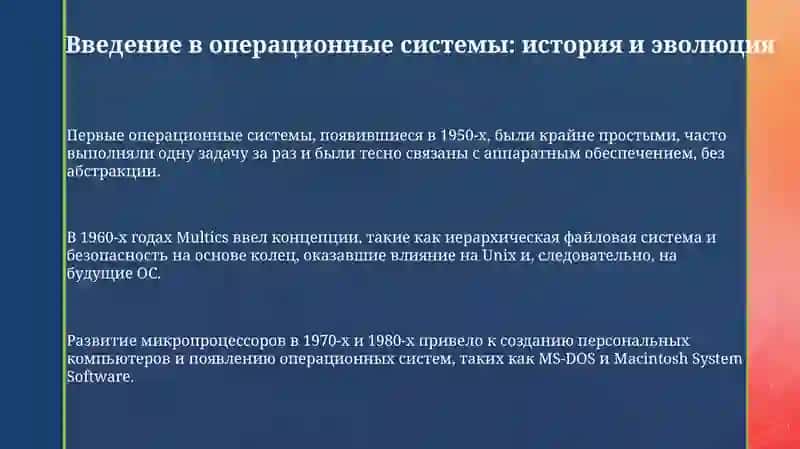 Введение в операционные системы: история и эволюция

Первые операционные системы, появившиеся в 1950-х, были крайне простыми, часто выполняли одну задачу за раз и были тесно связаны с аппаратным обеспечением, без абстракции.

В 1960-х годах Multics ввел концепции, такие как иерархическая файловая система и безопасность на основе колец, оказавшие влияние на Unix и, следовательно, на будущие ОС.

Развитие микропроцессоров в 1970-х и 1980-х привело к созданию персональных компьютеров и появлению операционных систем, таких как MS-DOS и Macintosh System Software.